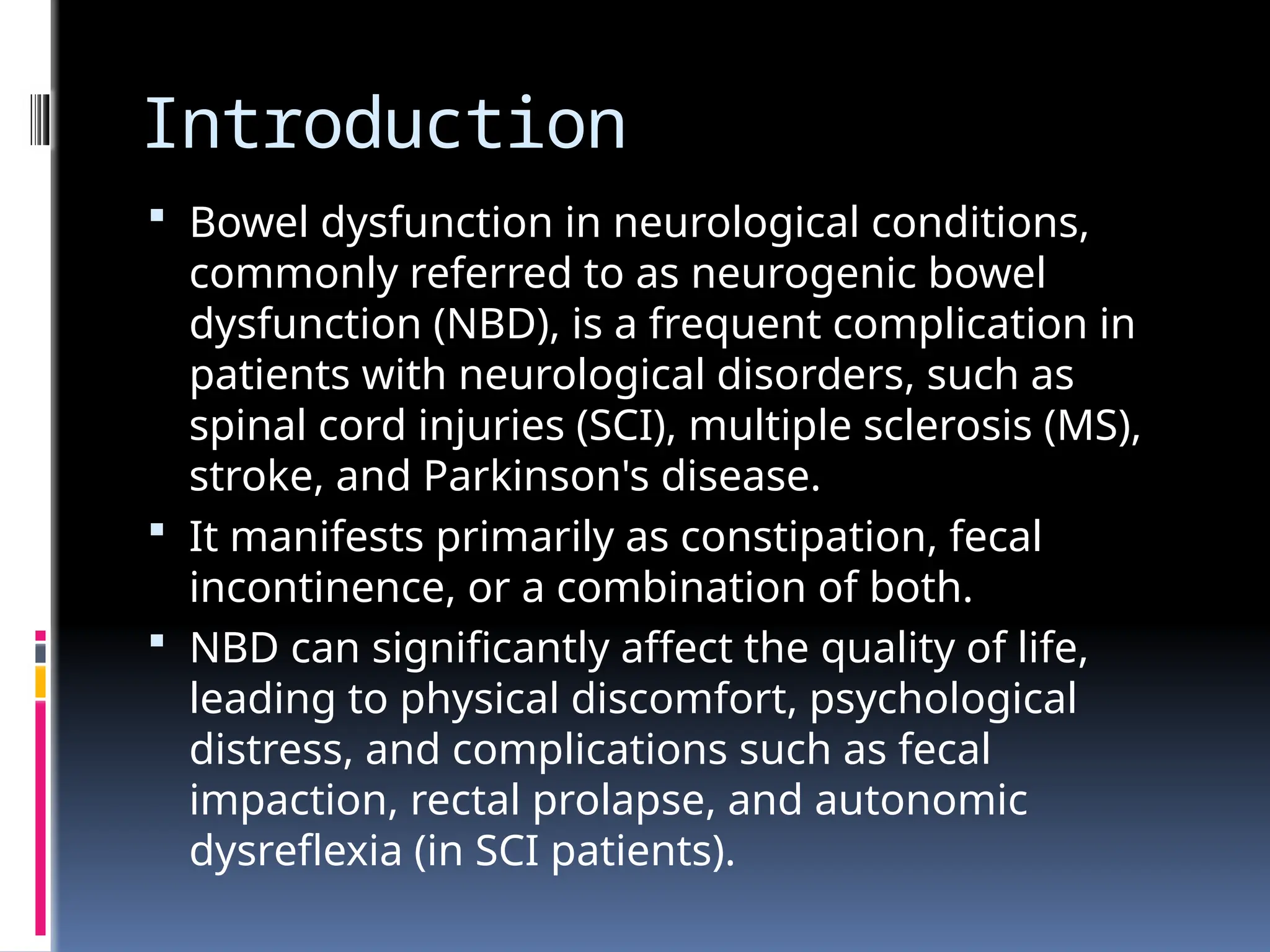 Introduction

▪ Bowel dysfunction in neurological conditions, commonly referred to as neurogenic bowel dysfunction (NBD), is a frequent complication in patients with neurological disorders, such as spinal cord injuries (SCI), multiple sclerosis (MS), stroke, and Parkinson's disease.

▪ It manifests primarily as constipation, fecal incontinence, or a combination of both.

▪ NBD can significantly affect the quality of life, leading to physical discomfort, psychological distress, and complications such as fecal impaction, rectal prolapse, and autonomic dysreflexia (in SCI patients).